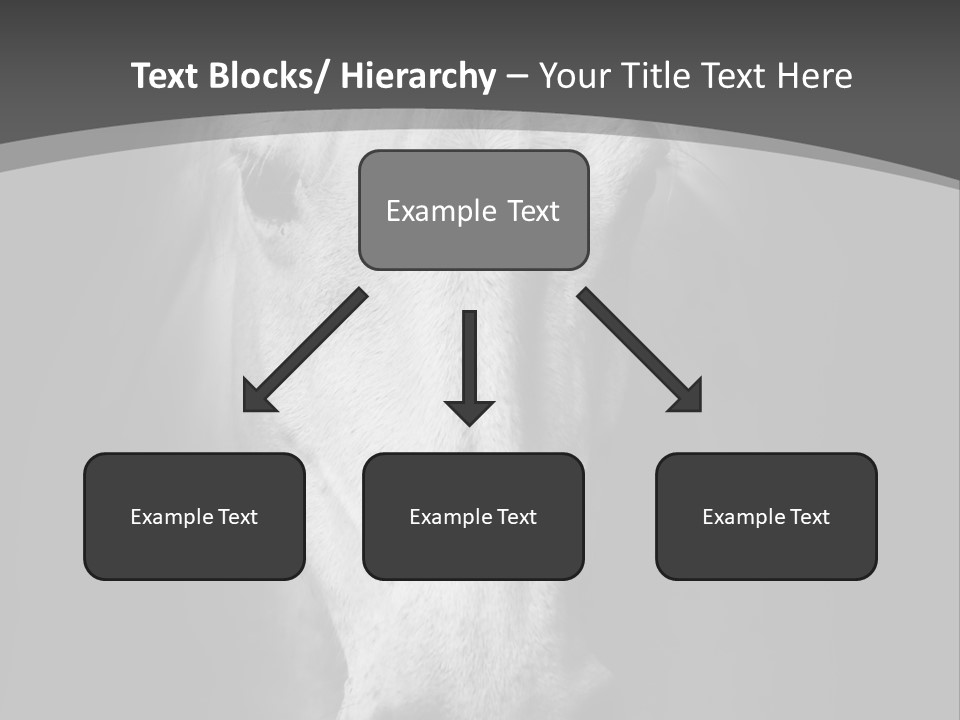 Text Blocks/ Hierarchy – Your Title Text Here

Example Text

Example Text

Example Text

Example Text